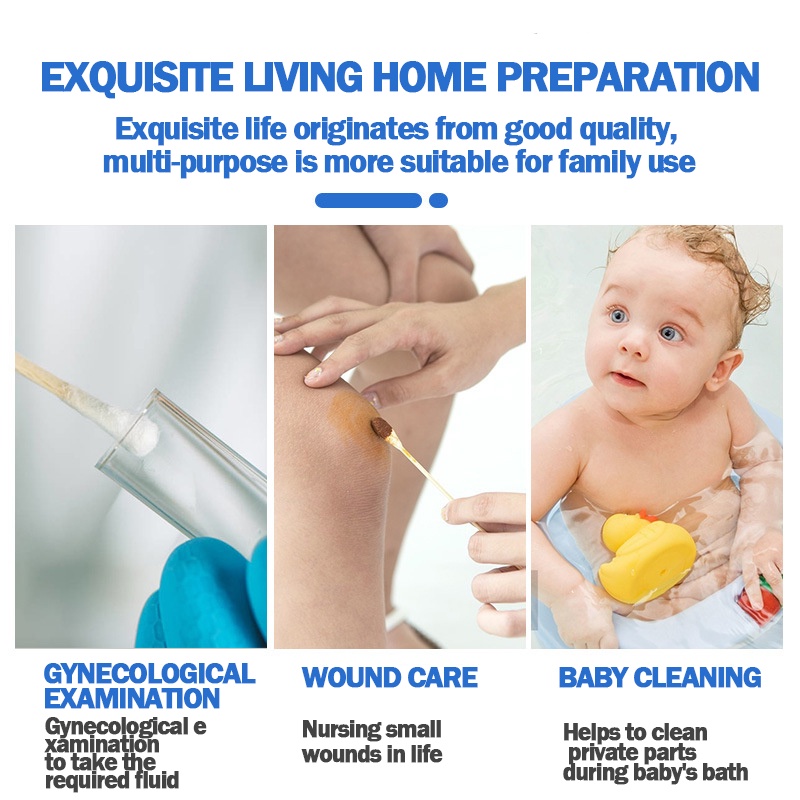 EXQUISITE LIVING HOME PREPARATION

Exquisite life originates from good quality, multi-purpose is more suitable for family use

GYNECOLOGICAL EXAMINATION

Gynecological e xamination to take the required fluid

WOUND CARE

Nursing small wounds in life

BABY CLEANING

Helps to clean private parts during baby's bath